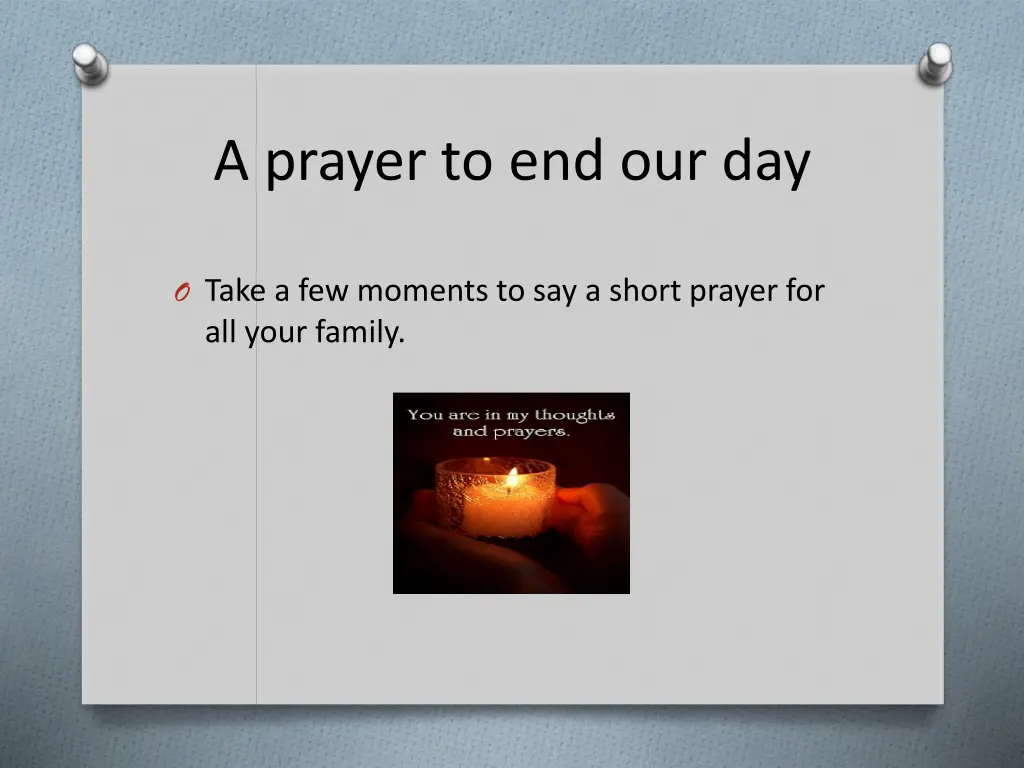 A prayer to end our day

O Take a few moments to say a short prayer for all your family.

You are in my thoughts and prayers.